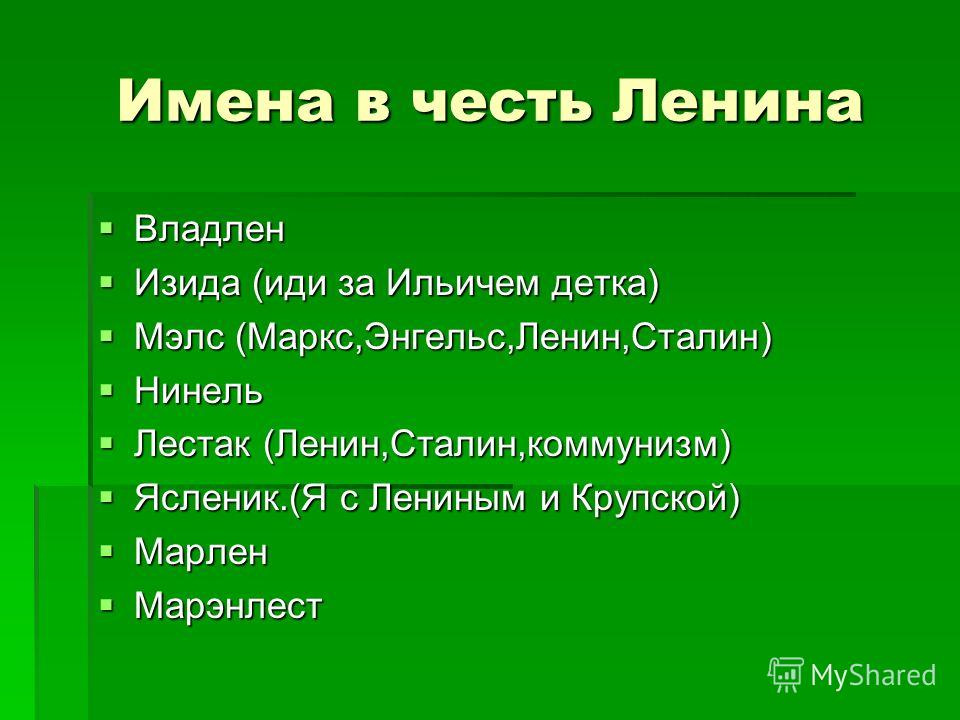 Имена в честь Ленина

- Владлен
- Изида (иди за Ильичем детка)
- Мэлс (Маркс,Энгельс,Ленин,Сталин)
- Нинель
- Лестак (Ленин,Сталин,коммунизм)
- Ясленик.(Я с Лениным и Крупской)
- Марлен
- Марэнлест

MyShared